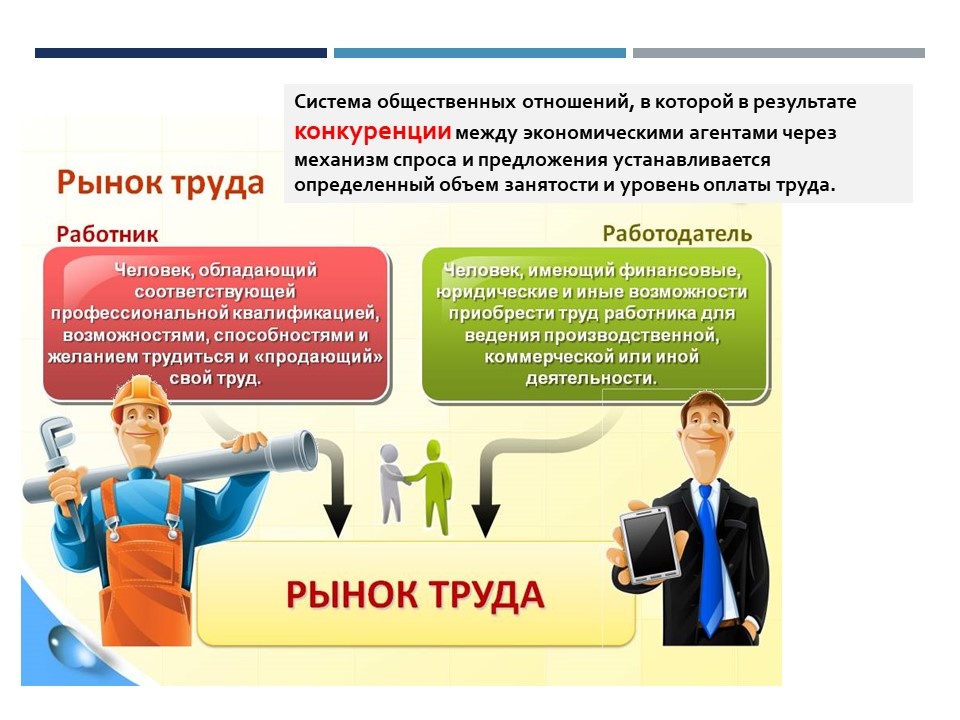 Система общественных отношений, в которой в результате конкуренции между экономическими агентами через механизм спроса и предложения устанавливается определенный объем занятости и уровень оплаты труда.

Рынок труда

Работник

Человек, обладающий соответствующей профессиональной квалификацией, возможностями, способностями и желанием трудиться и «продающий» свой труд.

Работодатель

Человек, имеющий финансовые, юридические и иные возможности приобрести труд работника для ведения производственной, коммерческой или иной деятельности.

РЫНОК ТРУДА